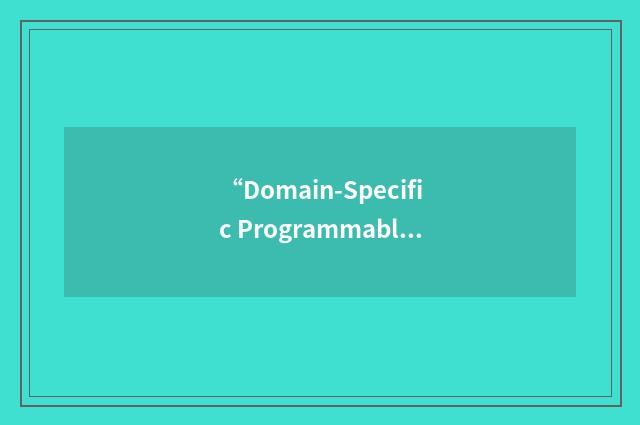 “Domain-Specific Programmabl…